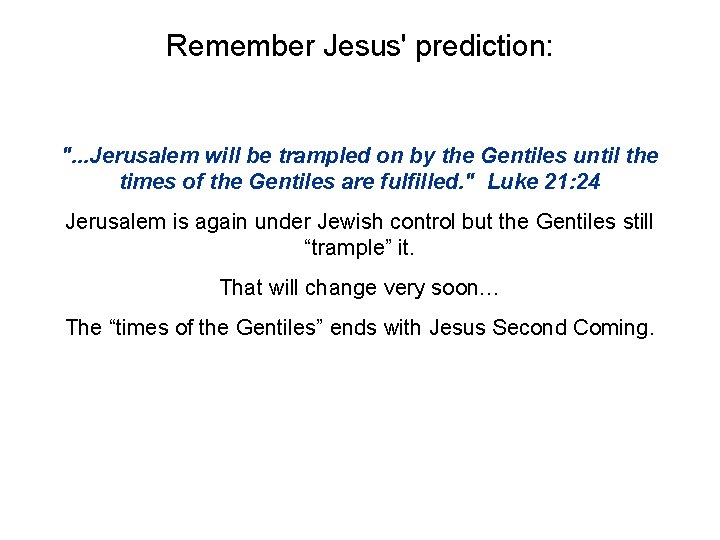 Remember Jesus' prediction:

"...Jerusalem will be trampled on by the Gentiles until the times of the Gentiles are fulfilled."  Luke 21:24

Jerusalem is again under Jewish control but the Gentiles still “trample” it.

That will change very soon…

The “times of the Gentiles” ends with Jesus Second Coming.